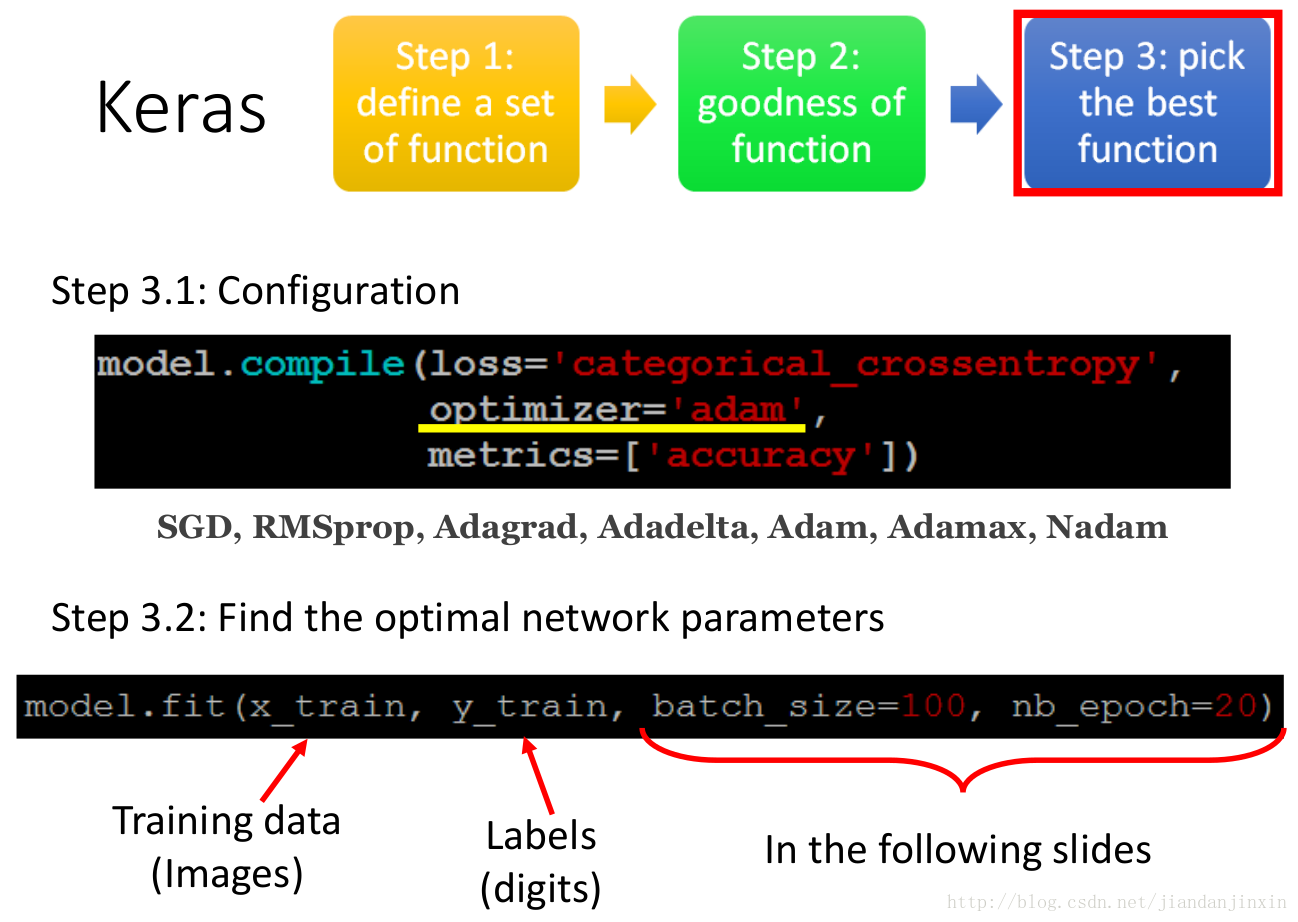 Keras

Step 1: define a set of function

Step 2: goodness of function

Step 3: pick the best function

Step 3.1: Configuration

model.compile(loss='categorical_crossentropy',
optimizer='adam',
metrics=['accuracy'])

SGD, RMSprop, Adagrad, Adadelta, Adam, Adamax, Nadam

Step 3.2: Find the optimal network parameters

model.fit(x_train, y_train, batch_size=100, nb_epoch=20)

Training data (Images)

Labels (digits)

In the following slides

http://blog.csdn.net/jiandanjinxin